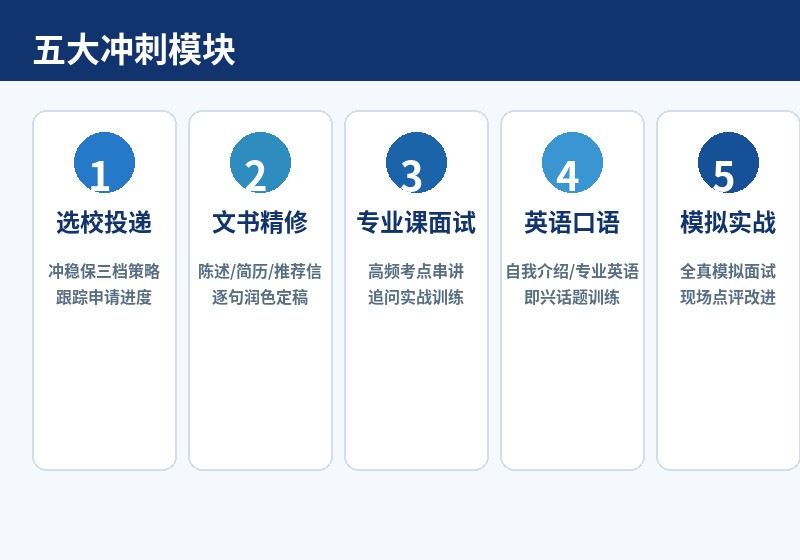 五大冲刺模块

1
选校投递
冲稳保三档策略
跟踪申请进度

2
文书精修
陈述/简历/推荐信
逐句润色定稿

3
专业课面试
高频考点串讲
追问实战训练

4
英语口语
自我介绍/专业英语
即兴话题训练

5
模拟实战
全真模拟面试
现场点评改进